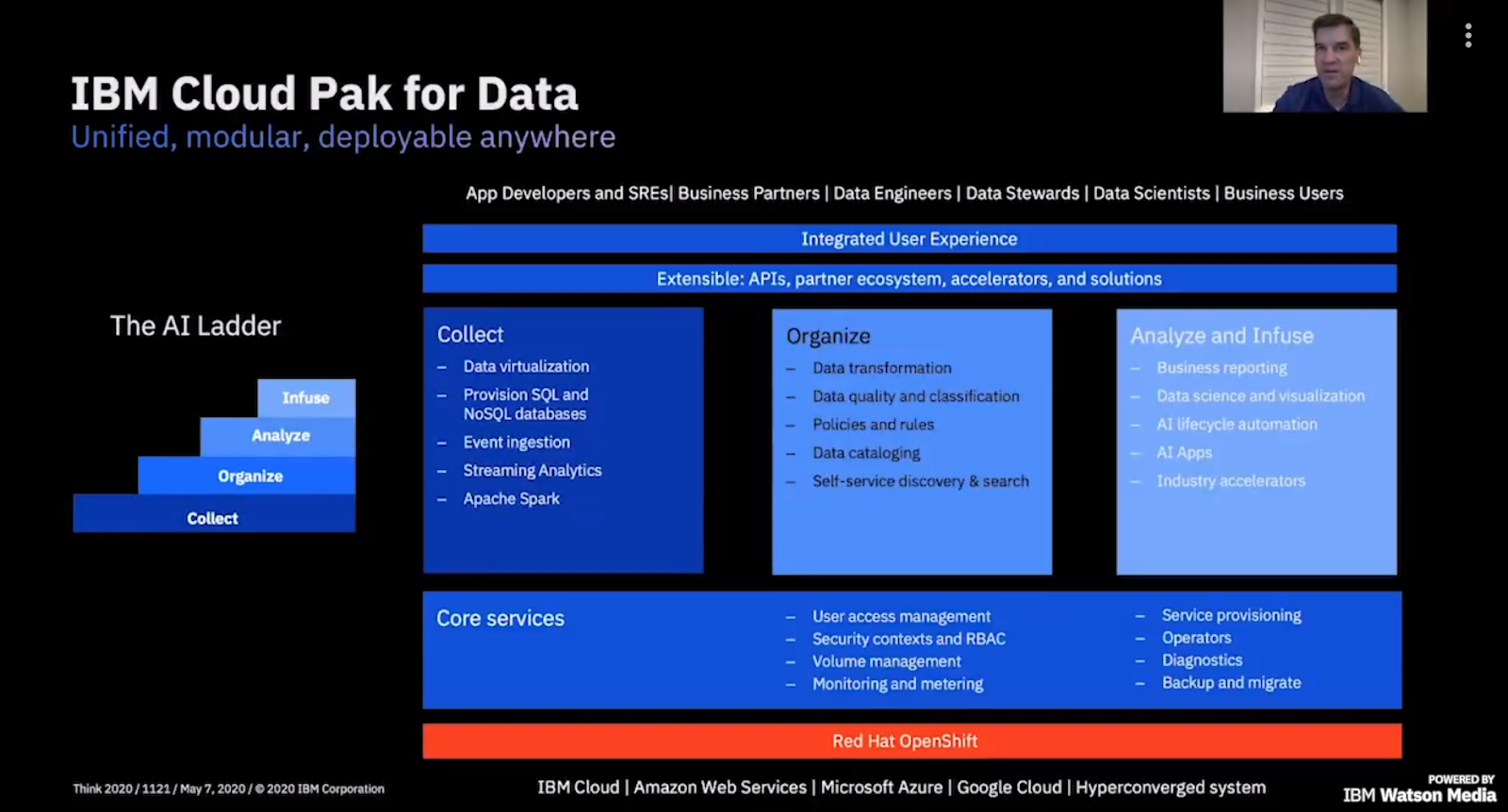 IBM Cloud Pak for Data
Unified, modular, deployable anywhere

App Developers and SREs| Business Partners | Data Engineers | Data Stewards | Data Scientists | Business Users

Integrated User Experience

Extensible: APIs, partner ecosystem, accelerators, and solutions

The AI Ladder

Infuse
Analyze
Organize
Collect

Collect
– Data virtualization
– Provision SQL and NoSQL databases
– Event ingestion
– Streaming Analytics
– Apache Spark

Organize
– Data transformation
– Data quality and classification
– Policies and rules
– Data cataloging
– Self-service discovery & search

Analyze and Infuse
– Business reporting
– Data science and visualization
– AI lifecycle automation
– AI Apps
– Industry accelerators

Core services
– User access management
– Security contexts and RBAC
– Volume management
– Monitoring and metering
– Service provisioning
– Operators
– Diagnostics
– Backup and migrate

Red Hat OpenShift

Think 2020 / 1121 / May 7, 2020 / © 2020 IBM Corporation

IBM Cloud | Amazon Web Services | Microsoft Azure | Google Cloud | Hyperconverged system

POWERED BY
IBM Watson Media